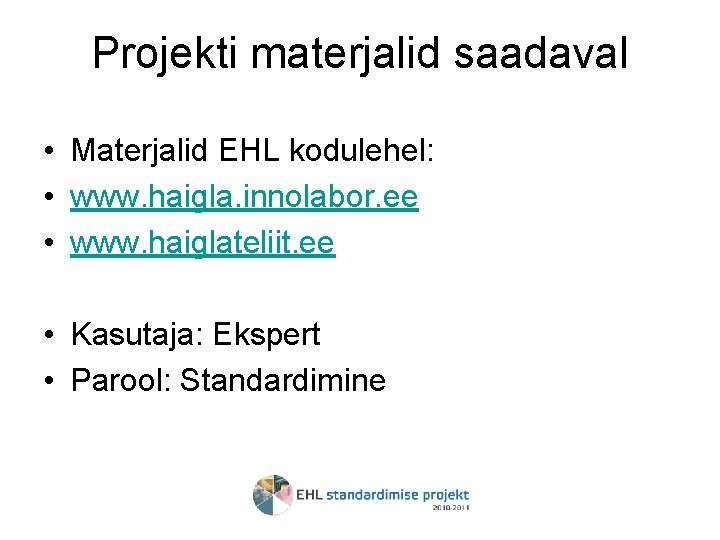 Projekti materjalid saadaval

• Materjalid EHL kodulehel:
• www.haigla.innolabor.ee
• www.haiglateliit.ee

• Kasutaja: Ekspert
• Parool: Standardimine

EHL standardimise projekt
2010-2011